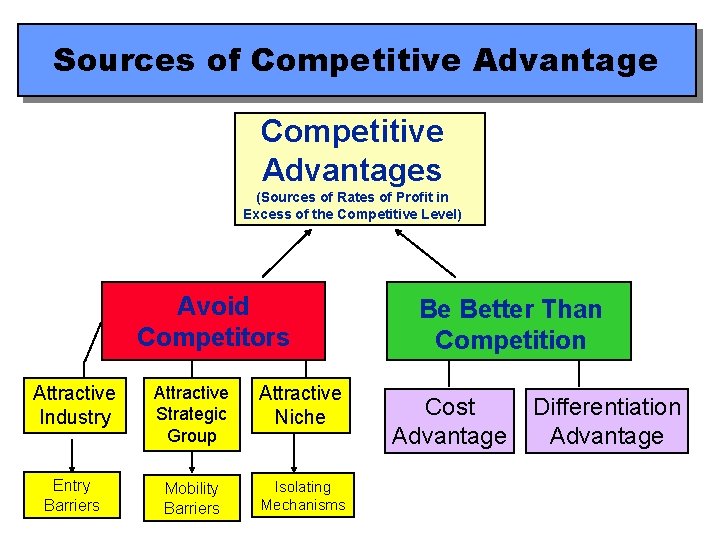 Sources of Competitive Advantage

Competitive Advantages
(Sources of Rates of Profit in Excess of the Competitive Level)

Avoid Competitors

Be Better Than Competition

Attractive Industry

Attractive Strategic Group

Attractive Niche

Cost Advantage

Differentiation Advantage

Entry Barriers

Mobility Barriers

Isolating Mechanisms